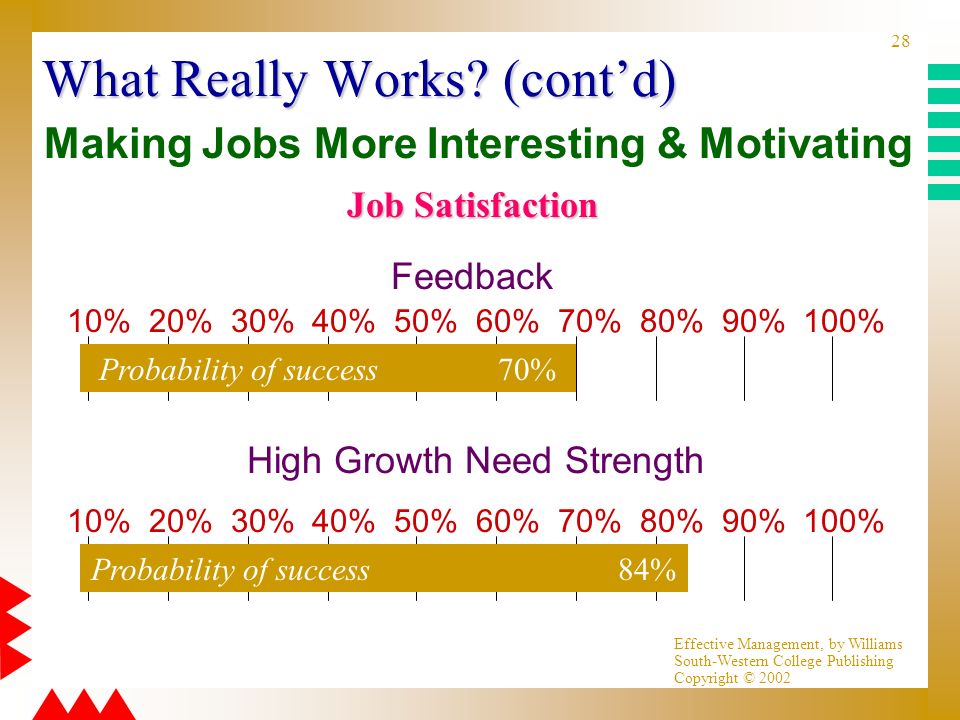 28

What Really Works? (cont'd)

Making Jobs More Interesting & Motivating

Job Satisfaction

Feedback

10% 20% 30% 40% 50% 60% 70% 80% 90% 100%

Probability of success 70%

High Growth Need Strength

10% 20% 30% 40% 50% 60% 70% 80% 90% 100%

Probability of success 84%

Effective Management, by Williams
South-Western College Publishing
Copyright © 2002